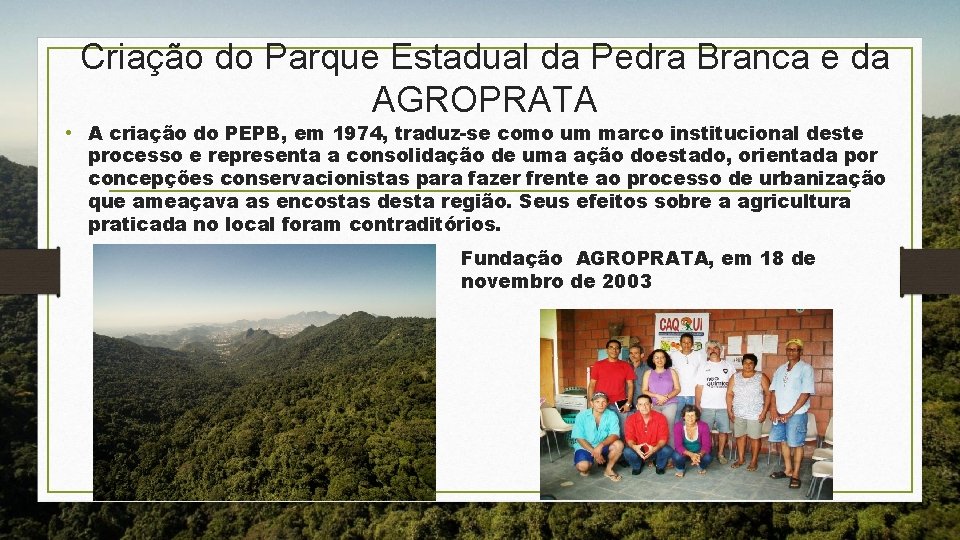 Criação do Parque Estadual da Pedra Branca e da AGROPRATA

• A criação do PEPB, em 1974, traduz-se como um marco institucional deste processo e representa a consolidação de uma ação doestado, orientada por concepções conservacionistas para fazer frente ao processo de urbanização que ameaçava as encostas desta região. Seus efeitos sobre a agricultura praticada no local foram contraditórios.

Fundação AGROPRATA, em 18 de novembro de 2003

CAQUI